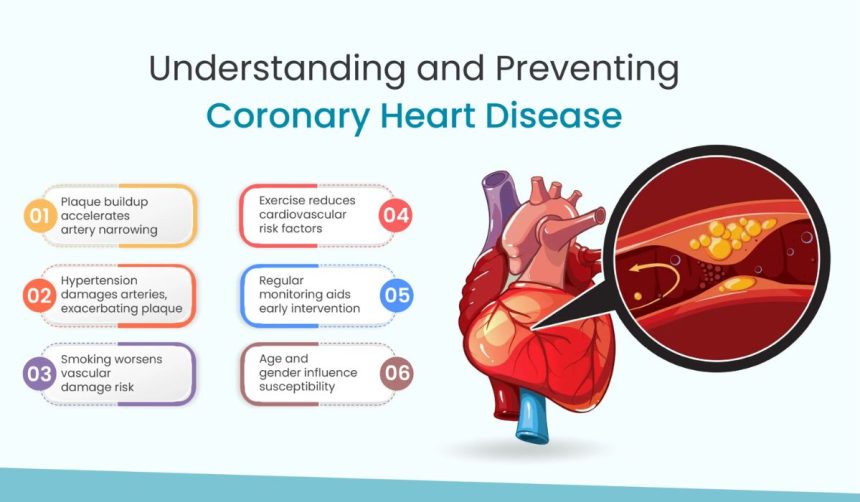 Understanding and Preventing
Coronary Heart Disease

01 Plaque buildup accelerates artery narrowing

02 Hypertension damages arteries, exacerbating plaque

03 Smoking worsens vascular damage risk

Exercise reduces cardiovascular risk factors 04

Regular monitoring aids early intervention 05

Age and gender influence susceptibility 06